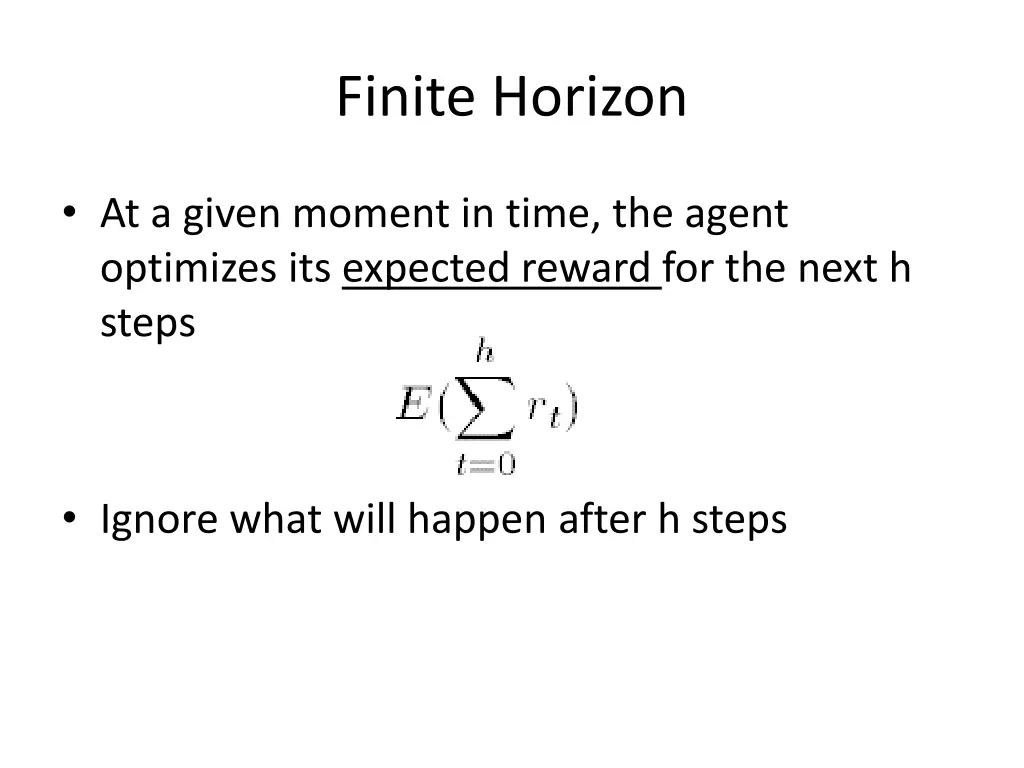 Finite Horizon

• At a given moment in time, the agent optimizes its expected reward for the next h steps

$E(\sum_{t=0}^{h} r_t)$

• Ignore what will happen after h steps